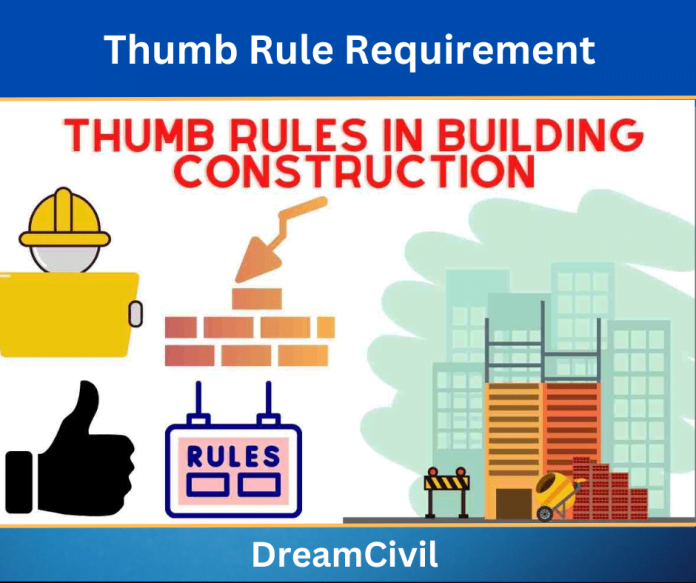 Thumb Rule Requirement

THUMB RULES IN BUILDING CONSTRUCTION

RULES

DreamCivil